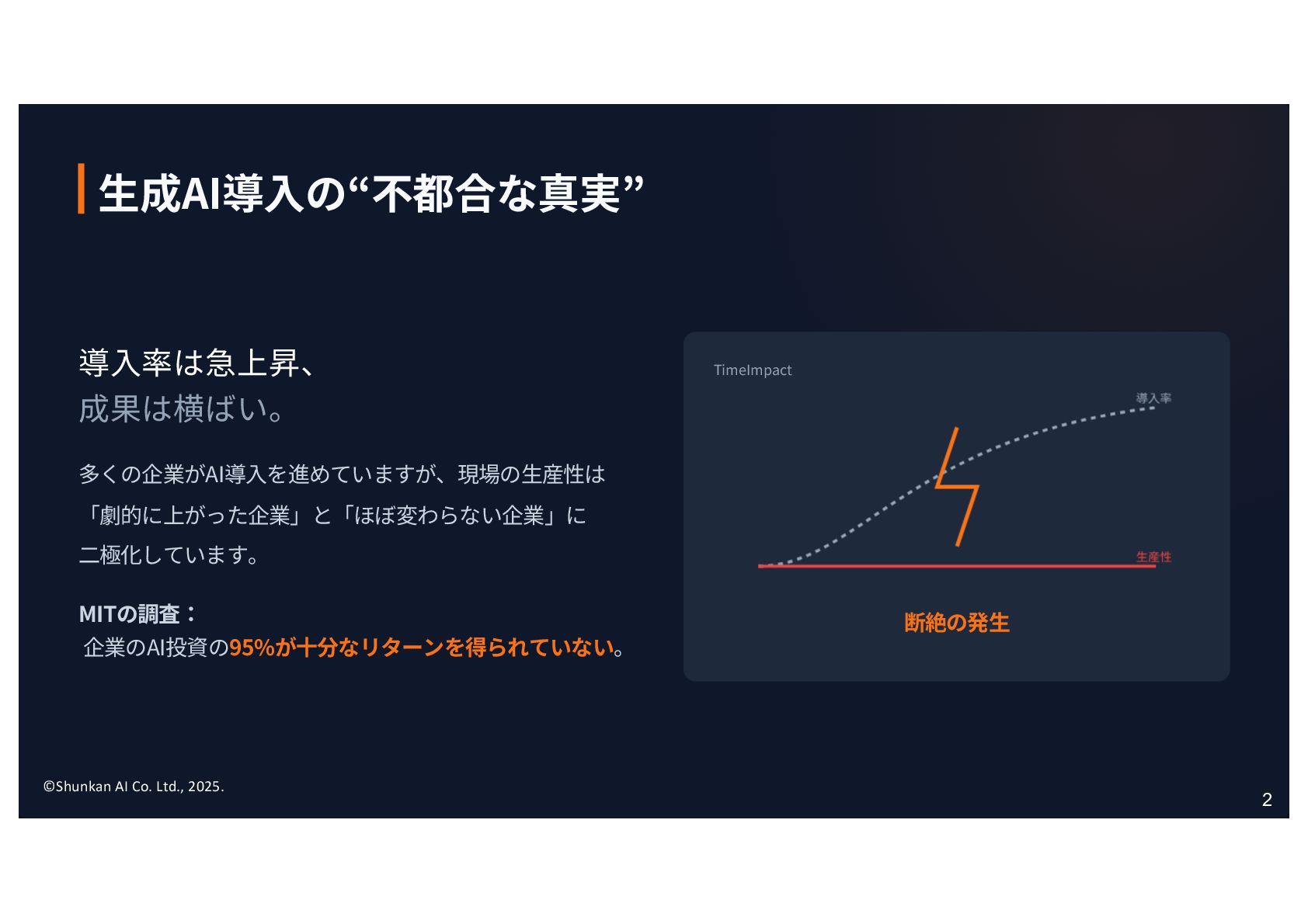 生成AI導入の“不都合な真実”

導入率は急上昇、
成果は横ばい。

多くの企業がAI導入を進めていますが、現場の生産性は「劇的に上がった企業」と「ほぼ変わらない企業」に二極化しています。

MITの調査：
企業のAI投資の95%が十分なリターンを得られていない。

TimeImpact

導入率

生産性

断絶の発生

©Shunkan AI Co. Ltd., 2025.

2